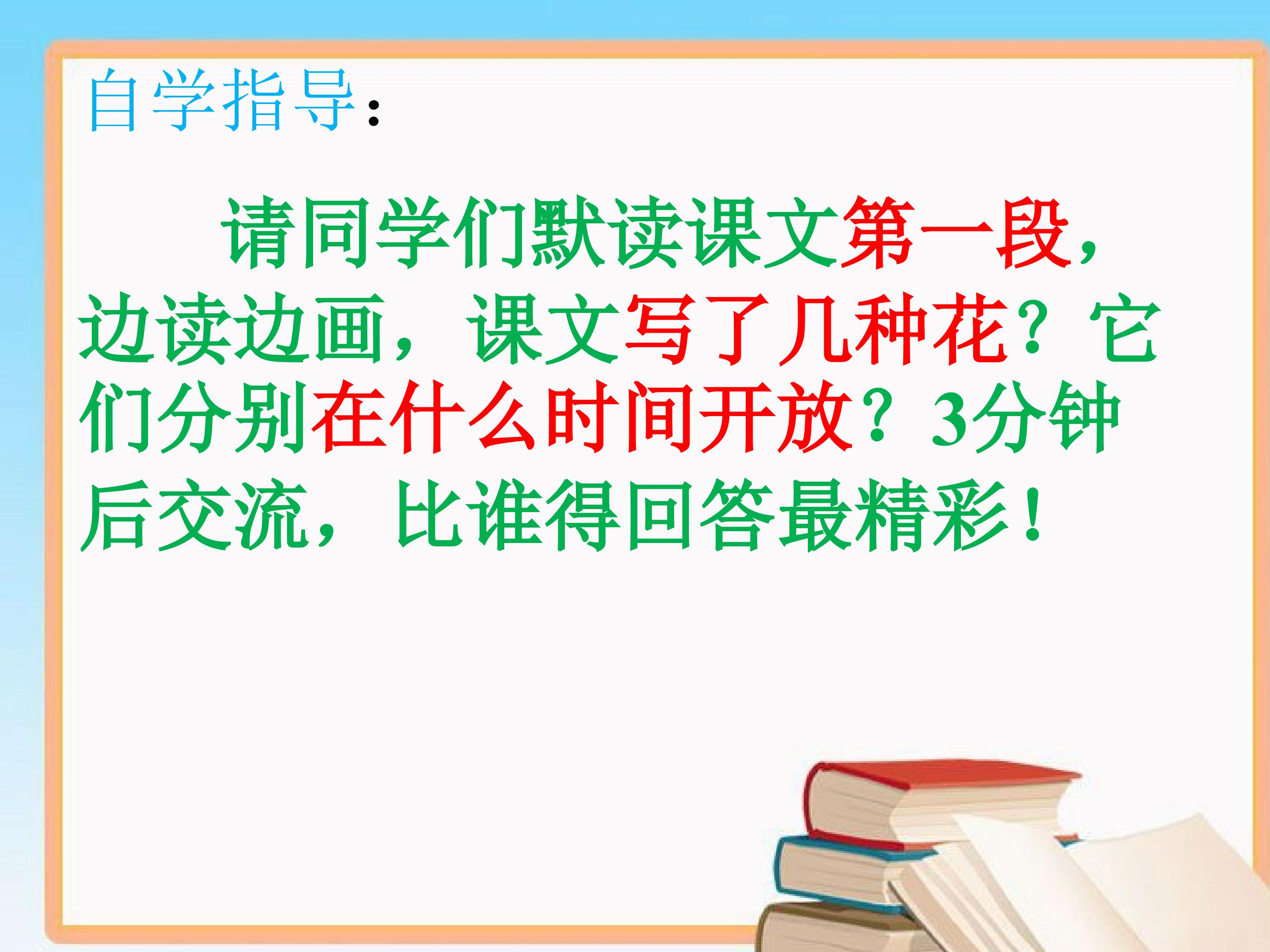 自学指导：

请同学们默读课文第一段，边读边画，课文写了几种花？它们分别在什么时间开放？3分钟后交流，比谁得回答最精彩！